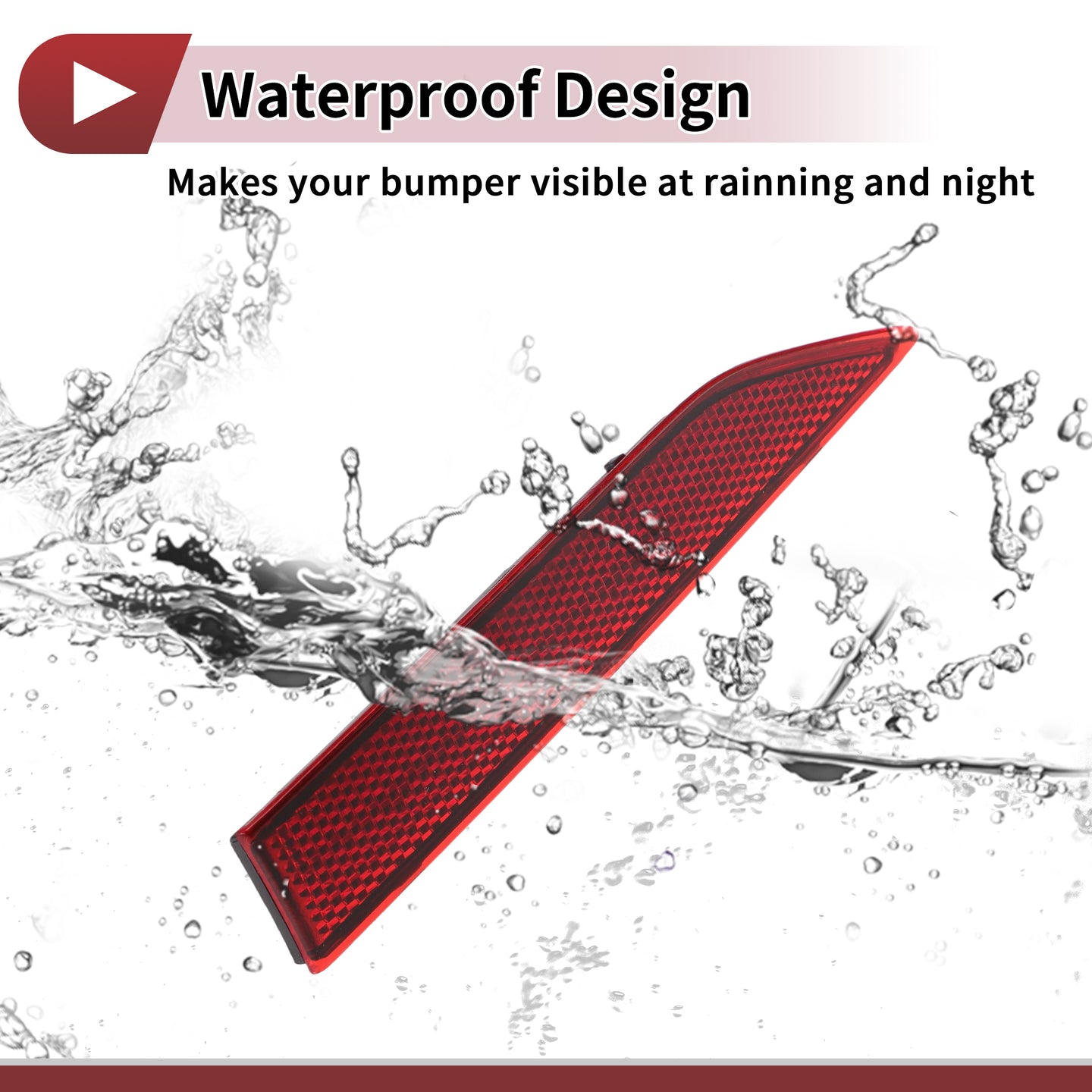 Waterproof Design

Makes your bumper visible at rainning and night